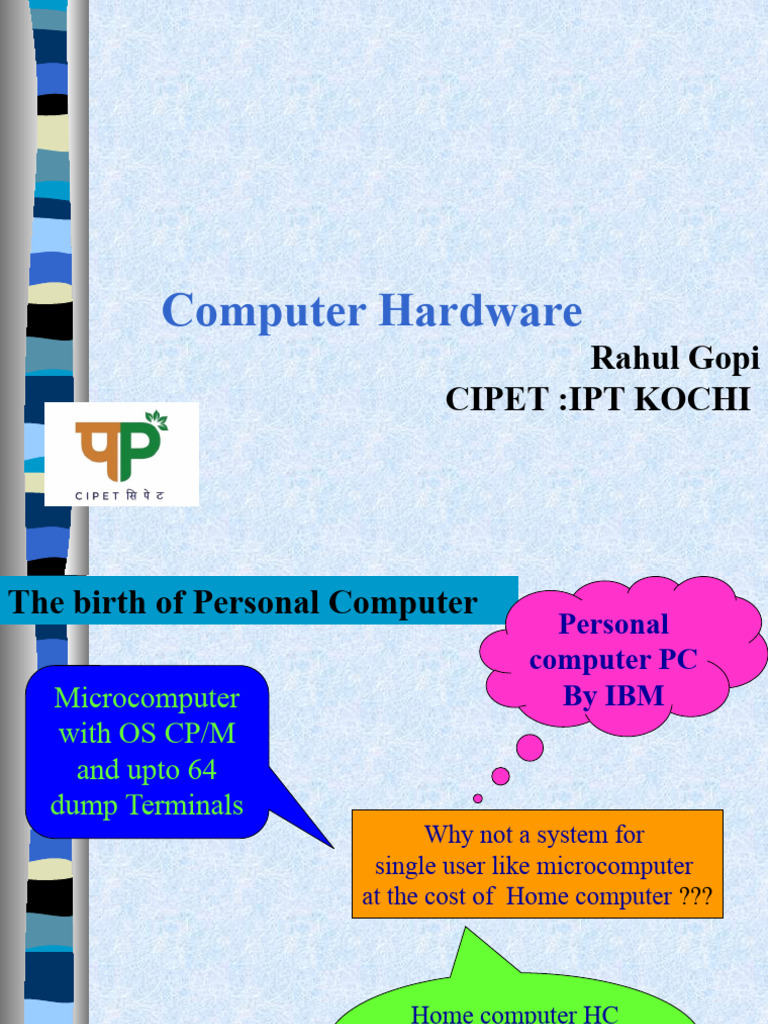 Computer Hardware

Rahul Gopi
CIPET :IPT KOCHI

CIPET सिपेट

The birth of Personal Computer

Personal computer PC By IBM

Microcomputer with OS CP/M and upto 64 dump Terminals

Why not a system for single user like microcomputer at the cost of Home computer ???

Home computer HC